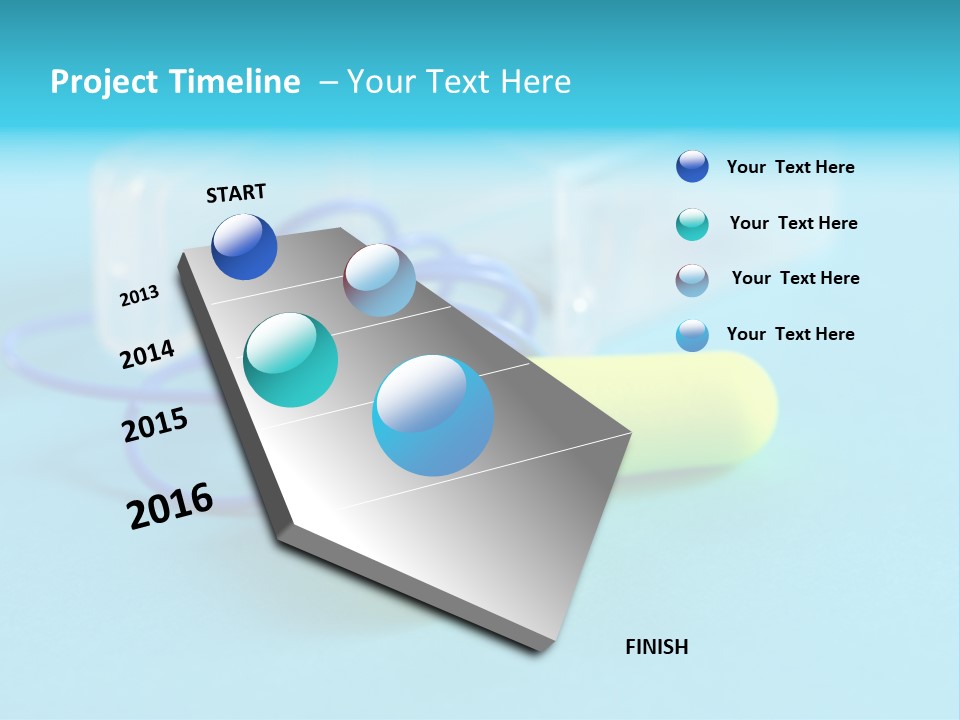 Project Timeline – Your Text Here

START

2013

2014

2015

2016

FINISH

Your Text Here

Your Text Here

Your Text Here

Your Text Here